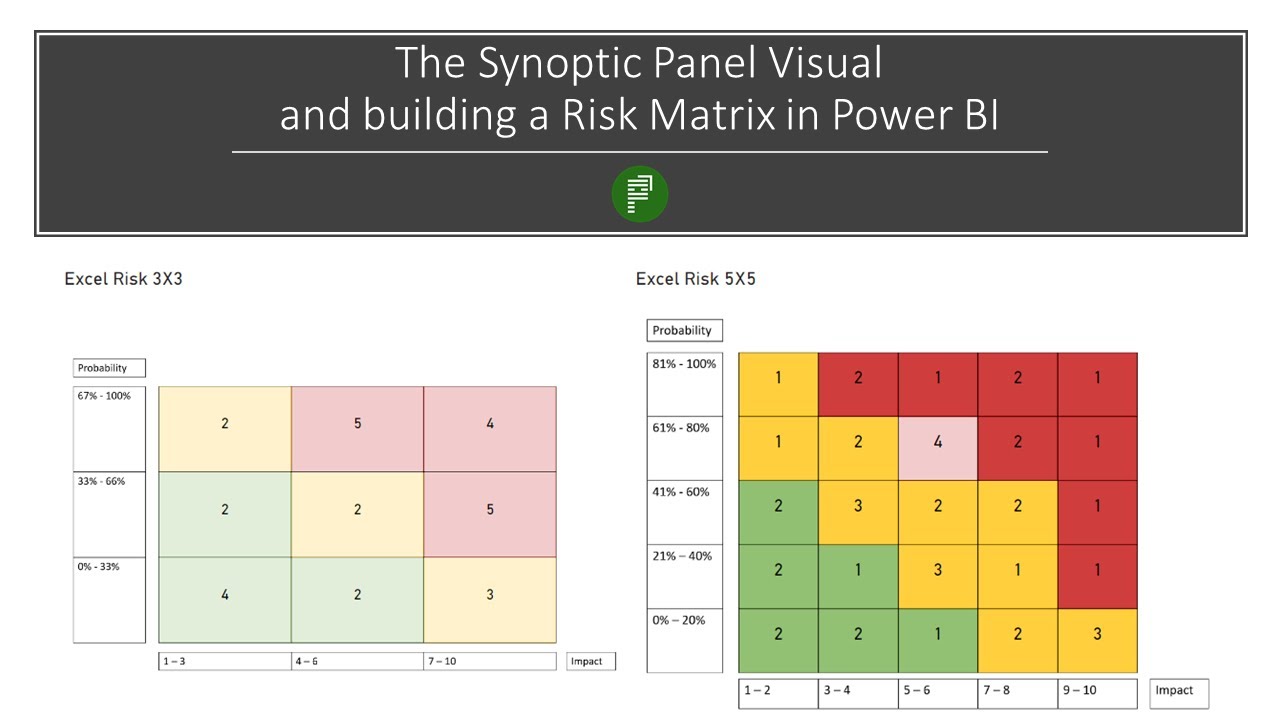 The Synoptic Panel Visual
and building a Risk Matrix in Power BI

Excel Risk 3X3

| Probability | | | |
|---|---|---|---|
| 67% - 100% | 2 | 5 | 4 |
| 33% - 66% | 2 | 2 | 5 |
| 0% - 33% | 4 | 2 | 3 |
| | 1 – 3 | 4 – 6 | 7 – 10 |

Impact

Excel Risk 5X5

| Probability | | | | | |
|---|---|---|---|---|---|
| 81% - 100% | 1 | 2 | 1 | 2 | 1 |
| 61% - 80% | 1 | 2 | 4 | 2 | 1 |
| 41% - 60% | 2 | 3 | 2 | 2 | 1 |
| 21% – 40% | 2 | 1 | 3 | 1 | 1 |
| 0% – 20% | 2 | 2 | 1 | 2 | 3 |
| | 1 – 2 | 3 – 4 | 5 – 6 | 7 – 8 | 9 – 10 |

Impact